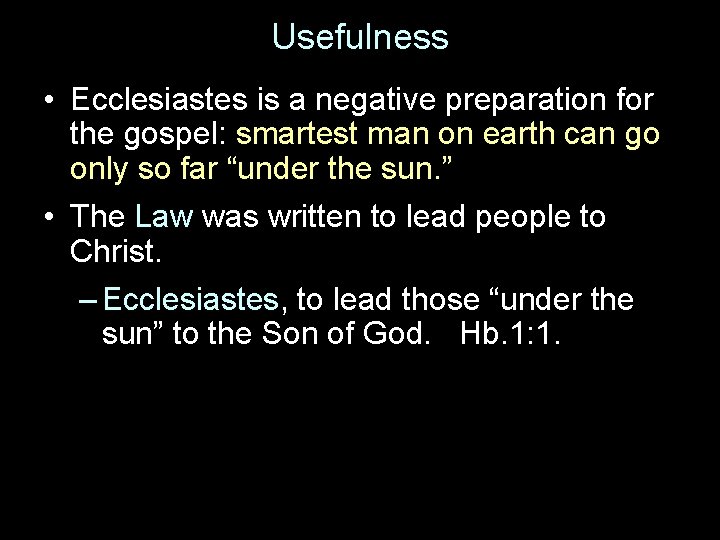 Usefulness

• Ecclesiastes is a negative preparation for the gospel: smartest man on earth can go only so far “under the sun.”

• The Law was written to lead people to Christ.

– Ecclesiastes, to lead those “under the sun” to the Son of God. Hb.1:1.